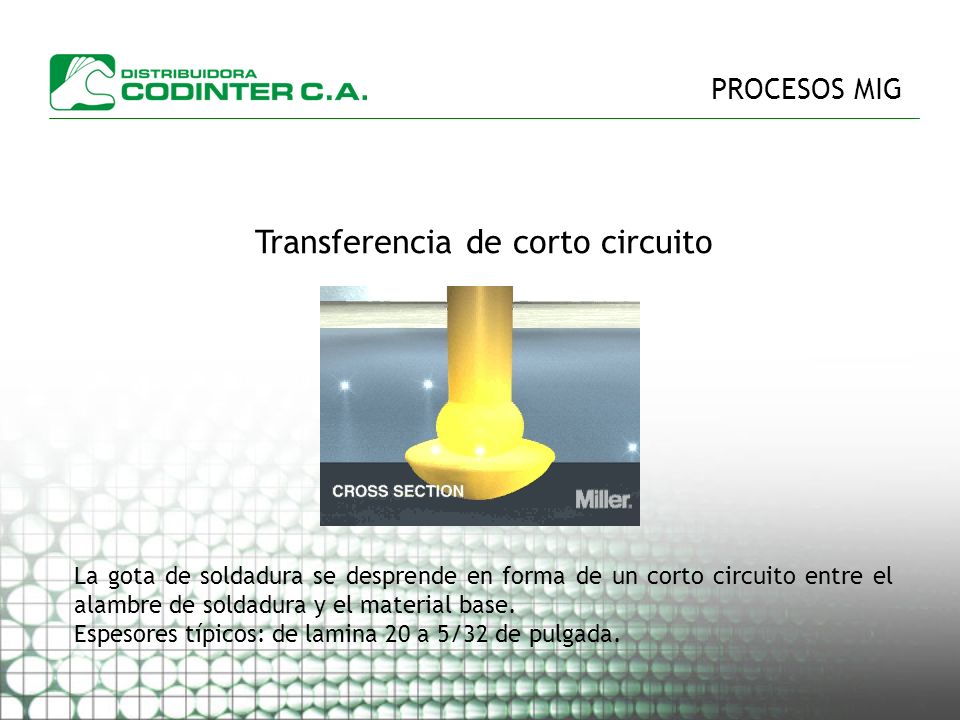 DISTRIBUIDORA
CODINTER C.A.

PROCESOS MIG

Transferencia de corto circuito

CROSS SECTION

Miller.

La gota de soldadura se desprende en forma de un corto circuito entre el alambre de soldadura y el material base.
Espesores típicos: de lamina 20 a 5/32 de pulgada.